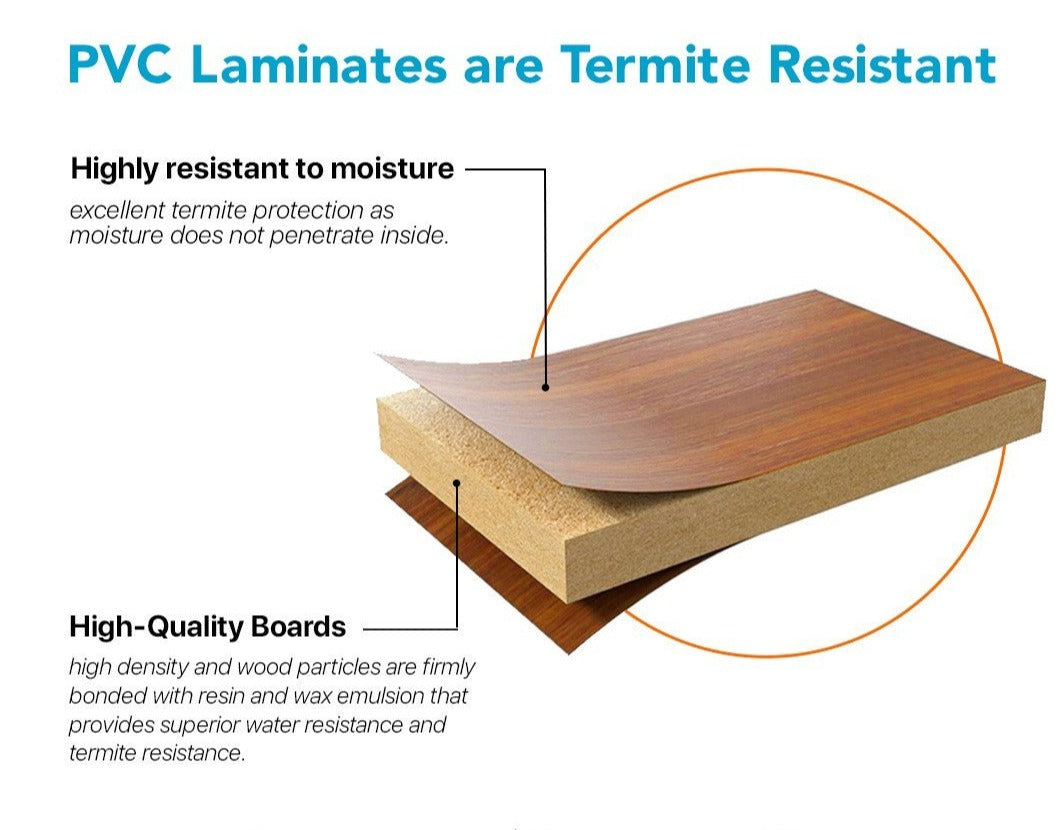 PVC Laminates are Termite Resistant

Highly resistant to moisture

excellent termite protection as moisture does not penetrate inside.

High-Quality Boards

high density and wood particles are firmly bonded with resin and wax emulsion that provides superior water resistance and termite resistance.